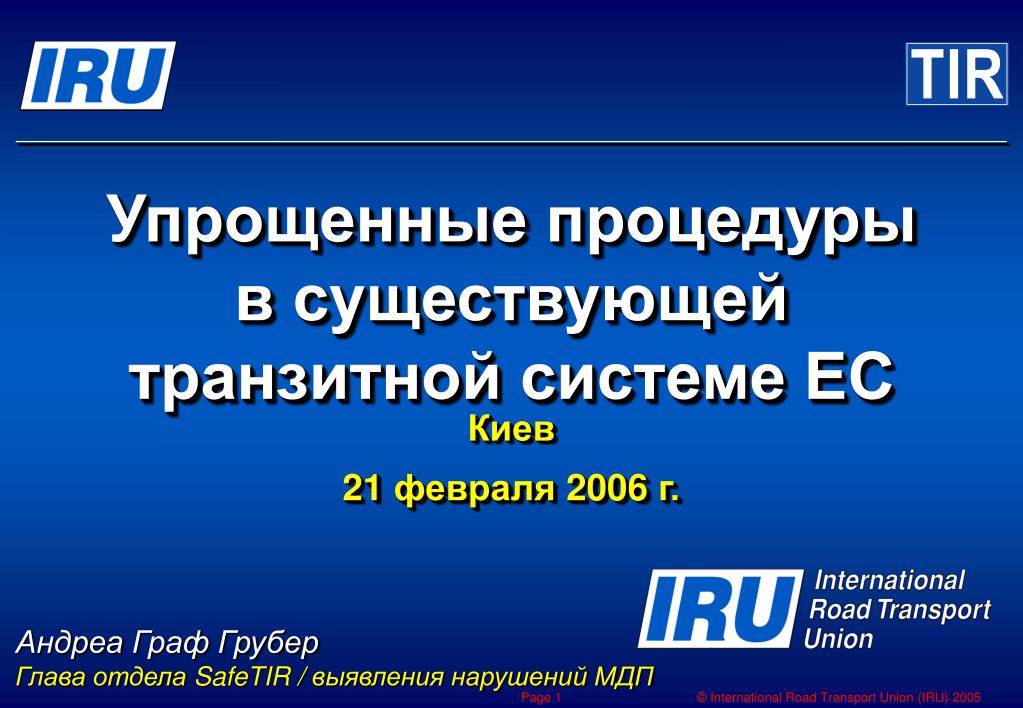 IRU

TIR

Упрощенные процедуры в существующей транзитной системе ЕС

Киев

21 февраля 2006 г.

IRU International Road Transport Union

Андреа Граф Грубер

Глава отдела SafeTIR / выявления нарушений МДП

Page 1

© International Road Transport Union (IRU) 2005